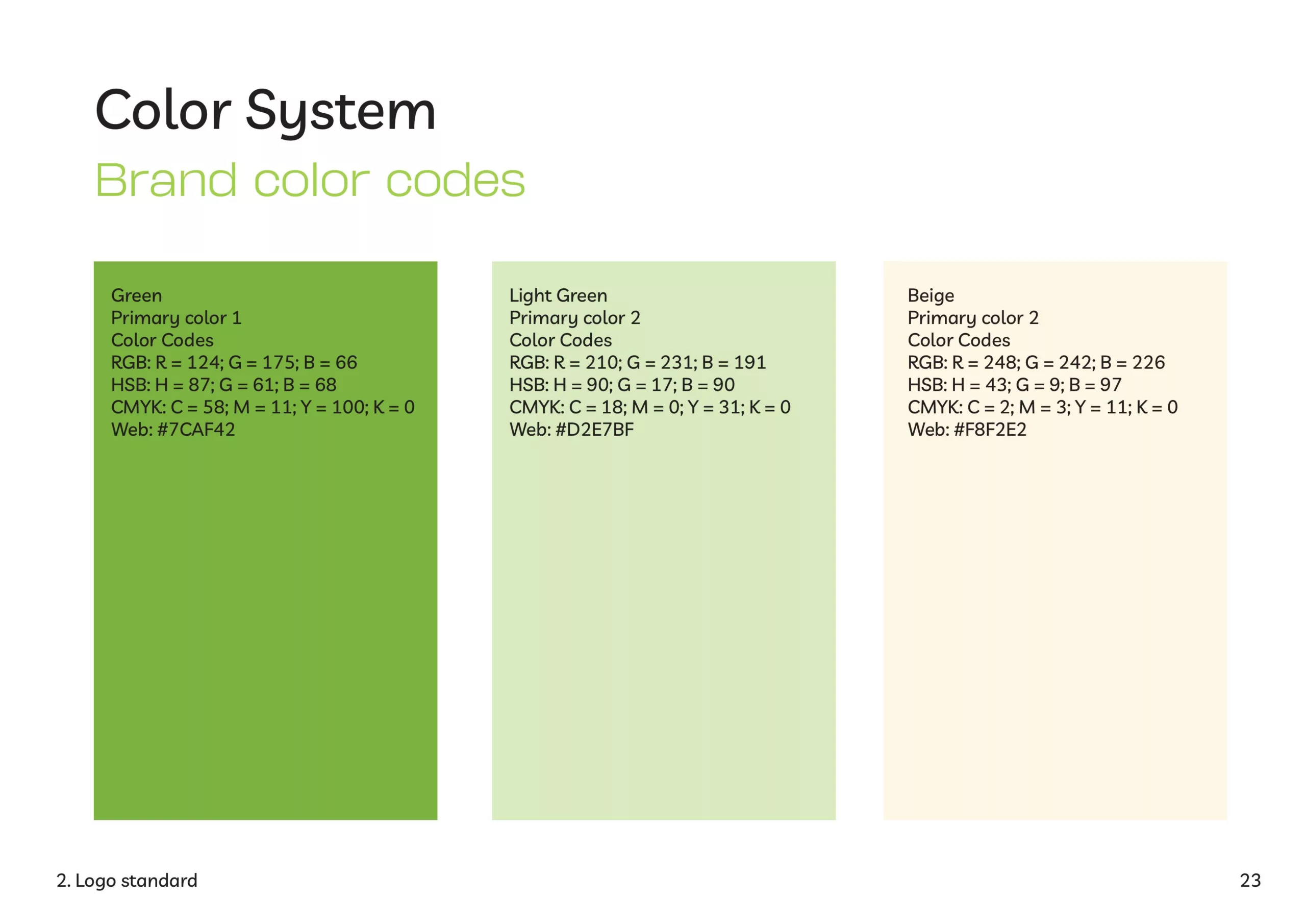 Color System
Brand color codes

Green
Primary color 1
Color Codes
RGB: R = 124; G = 175; B = 66
HSB: H = 87; G = 61; B = 68
CMYK: C = 58; M = 11; Y = 100; K = 0
Web: #7CAF42

Light Green
Primary color 2
Color Codes
RGB: R = 210; G = 231; B = 191
HSB: H = 90; G = 17; B = 90
CMYK: C = 18; M = 0; Y = 31; K = 0
Web: #D2E7BF

Beige
Primary color 2
Color Codes
RGB: R = 248; G = 242; B = 226
HSB: H = 43; G = 9; B = 97
CMYK: C = 2; M = 3; Y = 11; K = 0
Web: #F8F2E2

2. Logo standard

23